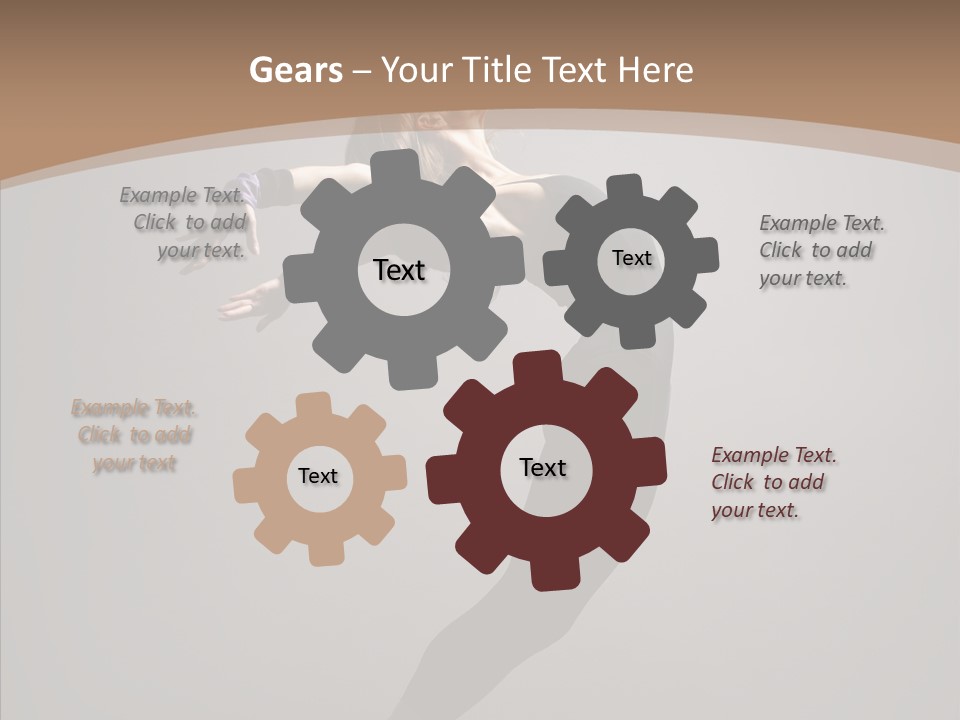 Gears – Your Title Text Here

Example Text. Click to add your text.

Text

Text

Example Text. Click to add your text.

Example Text. Click to add your text

Text

Text

Example Text. Click to add your text.